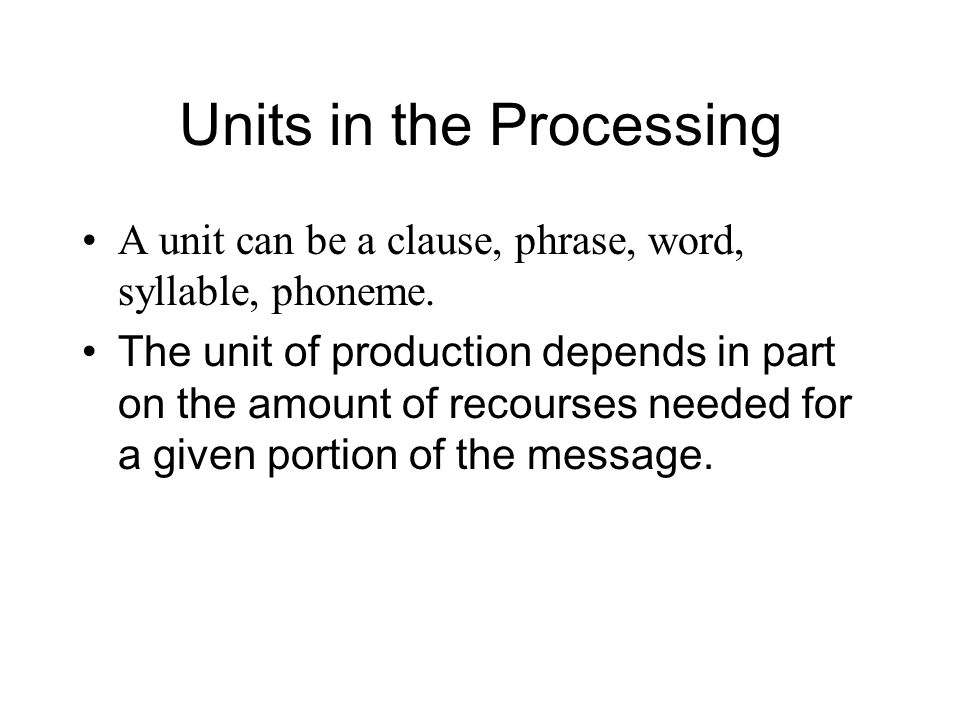 Units in the Processing

• A unit can be a clause, phrase, word, syllable, phoneme.
• The unit of production depends in part on the amount of recourses needed for a given portion of the message.